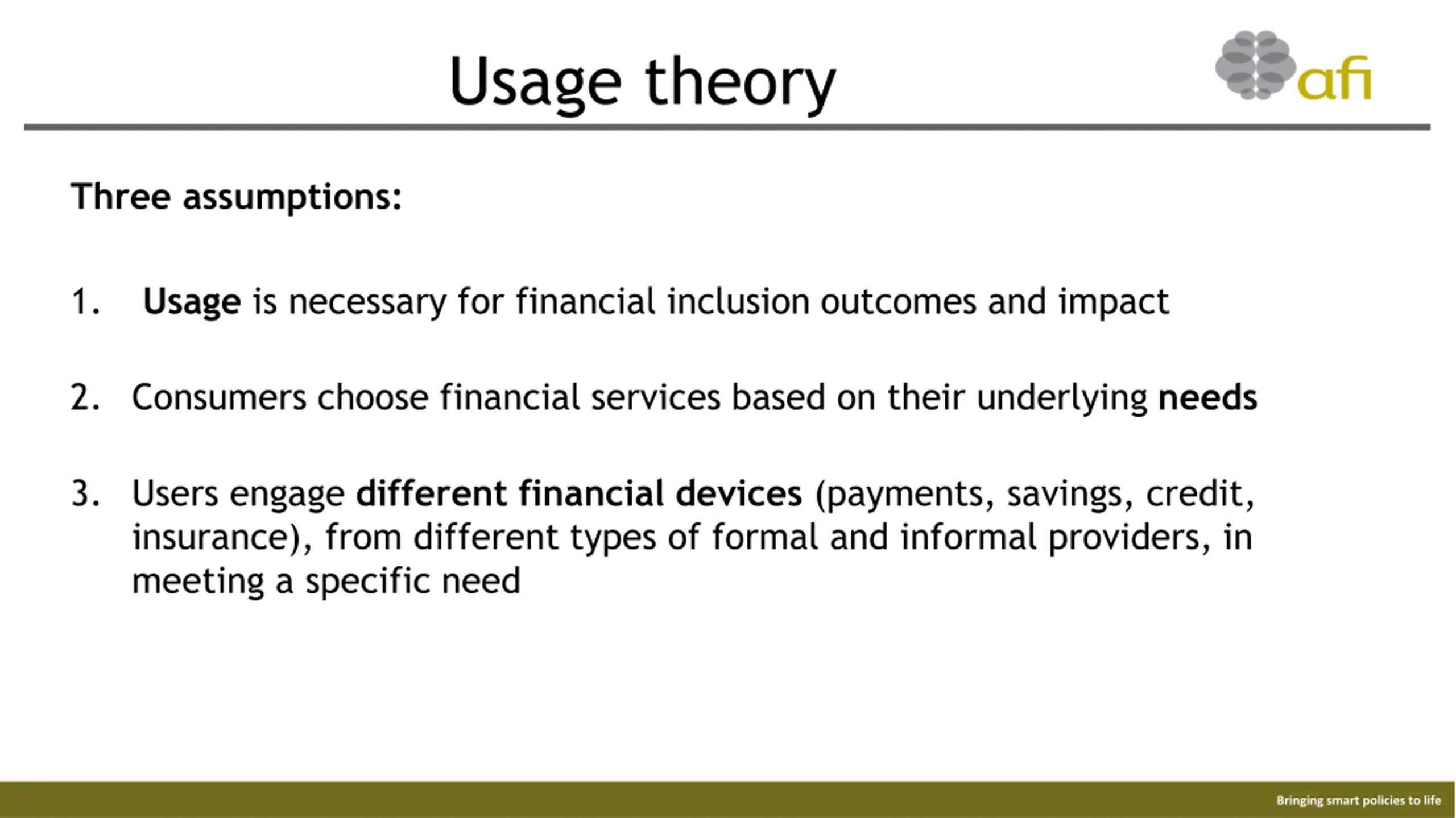 Usage theory

afi

Three assumptions:

1. Usage is necessary for financial inclusion outcomes and impact

2. Consumers choose financial services based on their underlying needs

3. Users engage different financial devices (payments, savings, credit, insurance), from different types of formal and informal providers, in meeting a specific need

Bringing smart policies to life